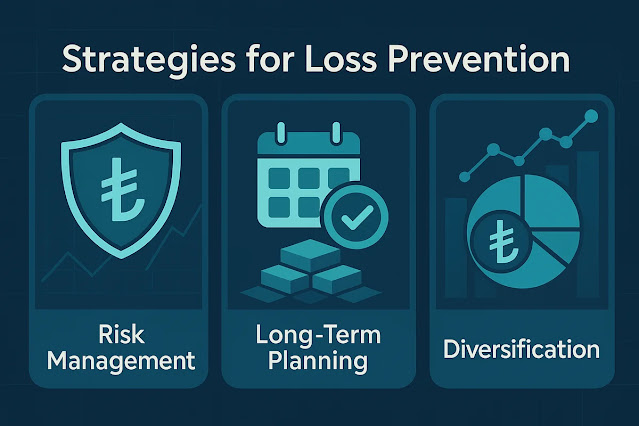 Strategies for Loss Prevention

₺

Risk Management

Long-Term Planning

₺

Diversification